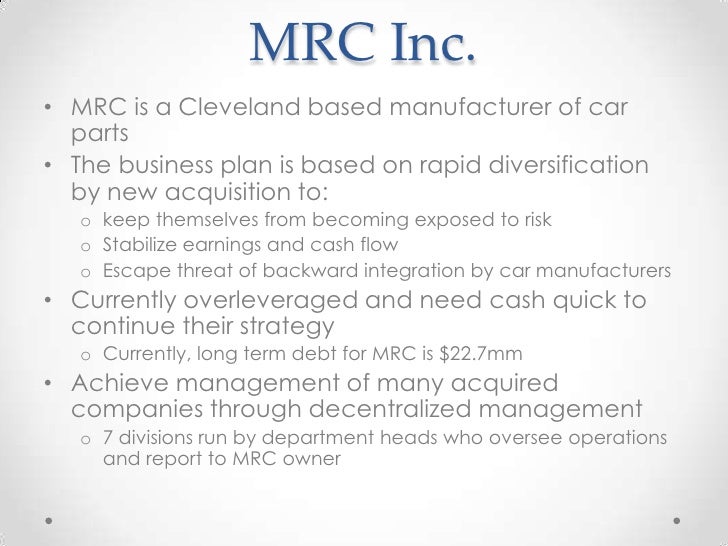 MRC Inc.

• MRC is a Cleveland based manufacturer of car parts
• The business plan is based on rapid diversification by new acquisition to:
  o keep themselves from becoming exposed to risk
  o Stabilize earnings and cash flow
  o Escape threat of backward integration by car manufacturers
• Currently overleveraged and need cash quick to continue their strategy
  o Currently, long term debt for MRC is \$22.7mm
• Achieve management of many acquired companies through decentralized management
  o 7 divisions run by department heads who oversee operations and report to MRC owner